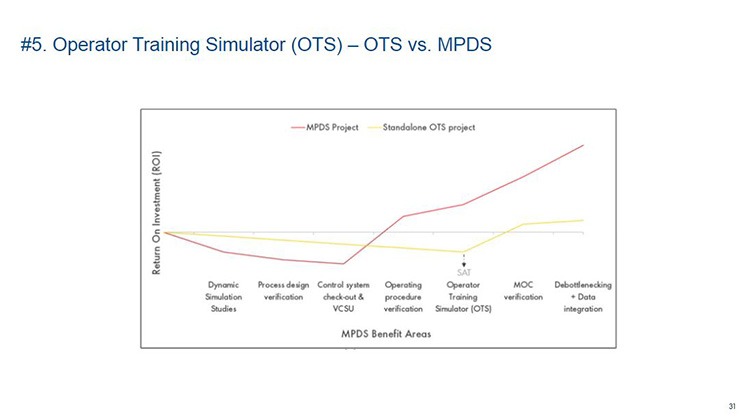 #5. Operator Training Simulator (OTS) – OTS vs. MPDS

MPDS Project
Standalone OTS project

Return On Investment (ROI)

SAT

Dynamic Simulation Studies
Process design verification
Control system check-out & VCSU
Operating procedure verification
Operator Training Simulator (OTS)
MOC verification
Debottlenecking + Data integration

MPDS Benefit Areas

31